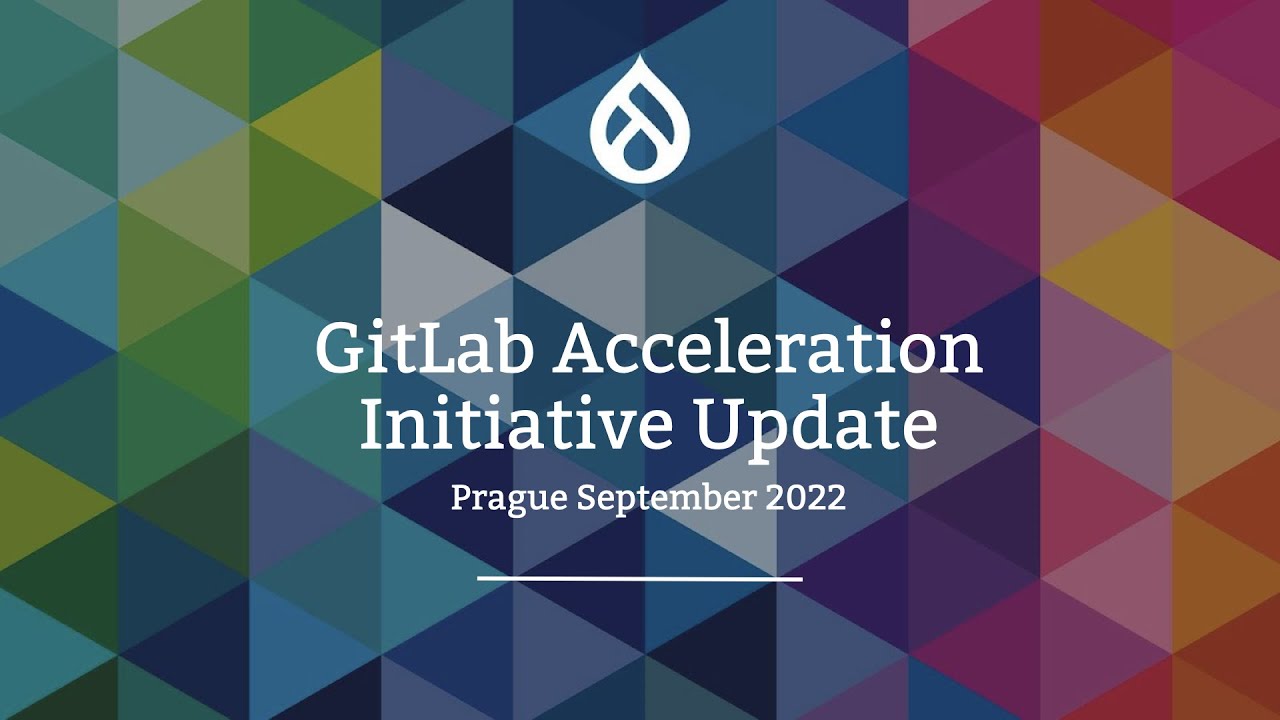 GitLab Acceleration Initiative Update

Prague September 2022